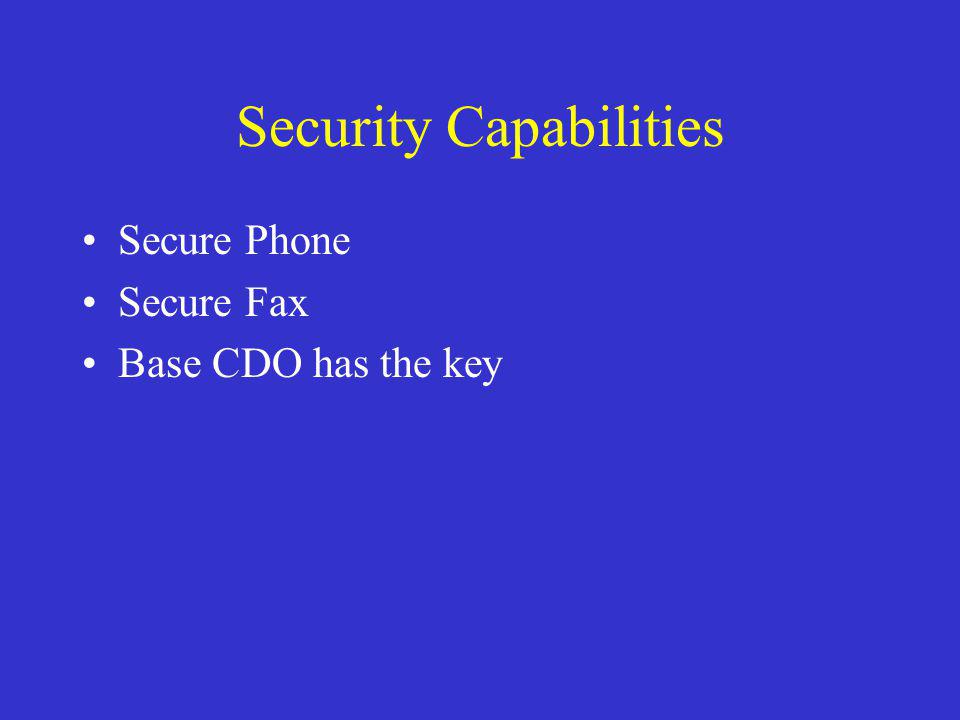 Security Capabilities

• Secure Phone
• Secure Fax
• Base CDO has the key